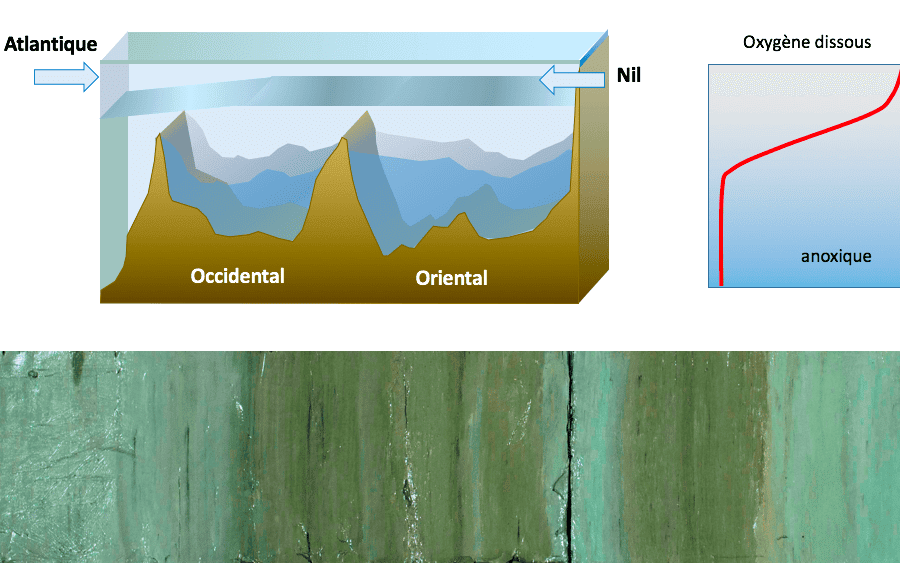 Atlantique

Nil

Occidental

Oriental

Oxygène dissous

anoxique